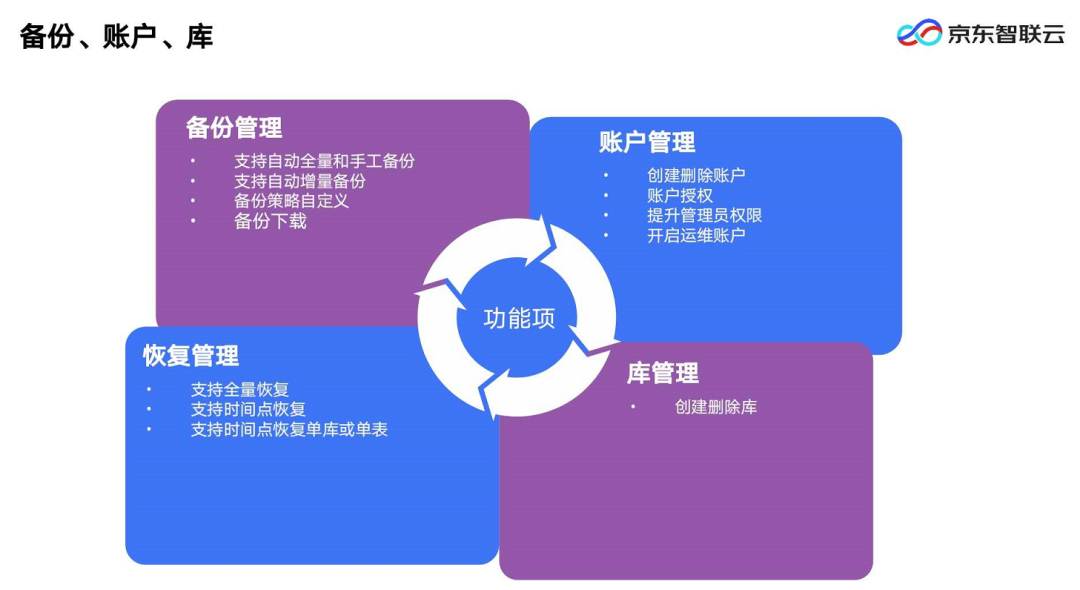 备份、账户、库

京东智联云

备份管理
• 支持自动全量和手工备份
• 支持自动增量备份
• 备份策略自定义
• 备份下载

账户管理
• 创建删除账户
• 账户授权
• 提升管理员权限
• 开启运维账户

功能项

恢复管理
• 支持全量恢复
• 支持时间点恢复
• 支持时间点恢复单库或单表

库管理
• 创建删除库